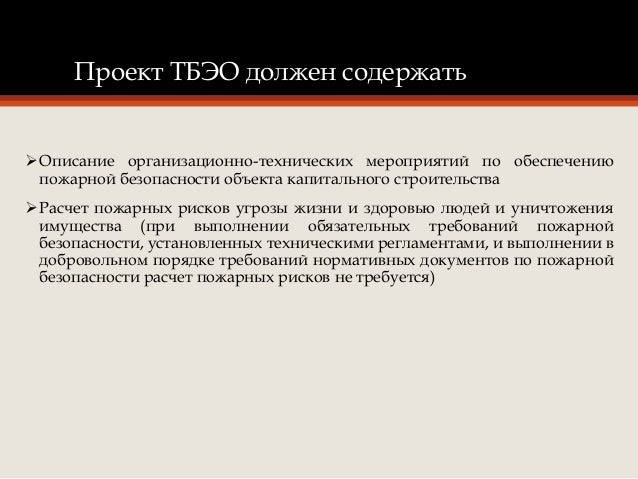 Проект ТБЭО должен содержать

➢Описание организационно-технических мероприятий по обеспечению пожарной безопасности объекта капитального строительства

➢Расчет пожарных рисков угрозы жизни и здоровью людей и уничтожения имущества (при выполнении обязательных требований пожарной безопасности, установленных техническими регламентами, и выполнении в добровольном порядке требований нормативных документов по пожарной безопасности расчет пожарных рисков не требуется)